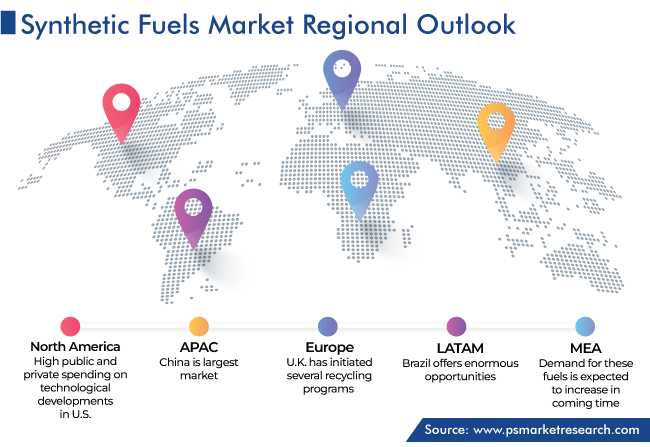 Synthetic Fuels Market Regional Outlook

North America
High public and private spending on technological developments in U.S.

APAC
China is largest market

Europe
U.K. has initiated several recycling programs

LATAM
Brazil offers enormous opportunities

MEA
Demand for these fuels is expected to increase in coming time

Source: www.psmarketresearch.com